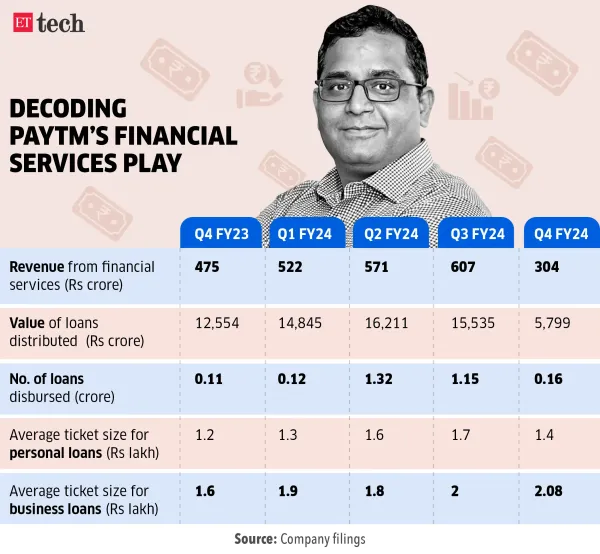 ET tech

DECODING PAYTM'S FINANCIAL SERVICES PLAY

| | Q4 FY23 | Q1 FY24 | Q2 FY24 | Q3 FY24 | Q4 FY24 |
|---|---|---|---|---|---|
| Revenue from financial services (Rs crore) | 475 | 522 | 571 | 607 | 304 |
| Value of loans distributed (Rs crore) | 12,554 | 14,845 | 16,211 | 15,535 | 5,799 |
| No. of loans disbursed (crore) | 0.11 | 0.12 | 1.32 | 1.15 | 0.16 |
| Average ticket size for personal loans (Rs lakh) | 1.2 | 1.3 | 1.6 | 1.7 | 1.4 |
| Average ticket size for business loans (Rs lakh) | 1.6 | 1.9 | 1.8 | 2 | 2.08 |

Source: Company filings